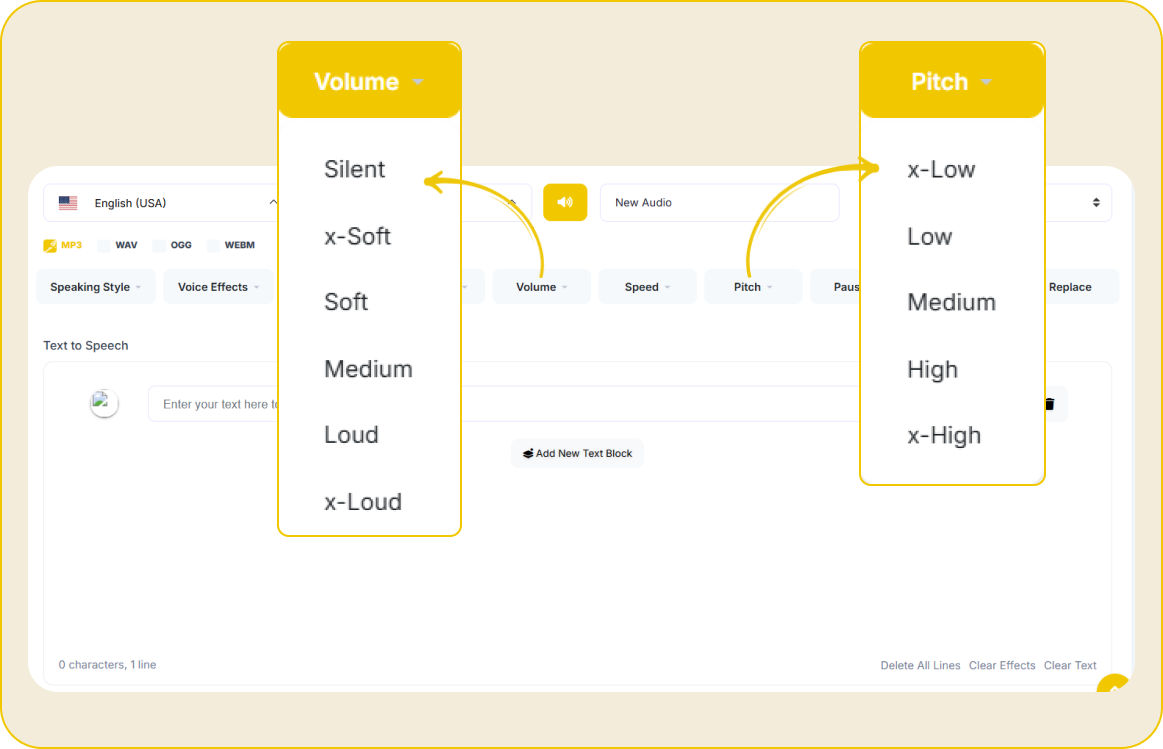 Volume

Silent

x-Soft

Soft

Medium

Loud

x-Loud

Pitch

x-Low

Low

Medium

High

x-High

English (USA)

New Audio

MP3 WAV OGG WEBM

Speaking Style Voice Effects Volume Speed Pitch Paus Replace

Text to Speech

Enter your text here t

Add New Text Block

0 characters, 1 line

Delete All Lines Clear Effects Clear Text